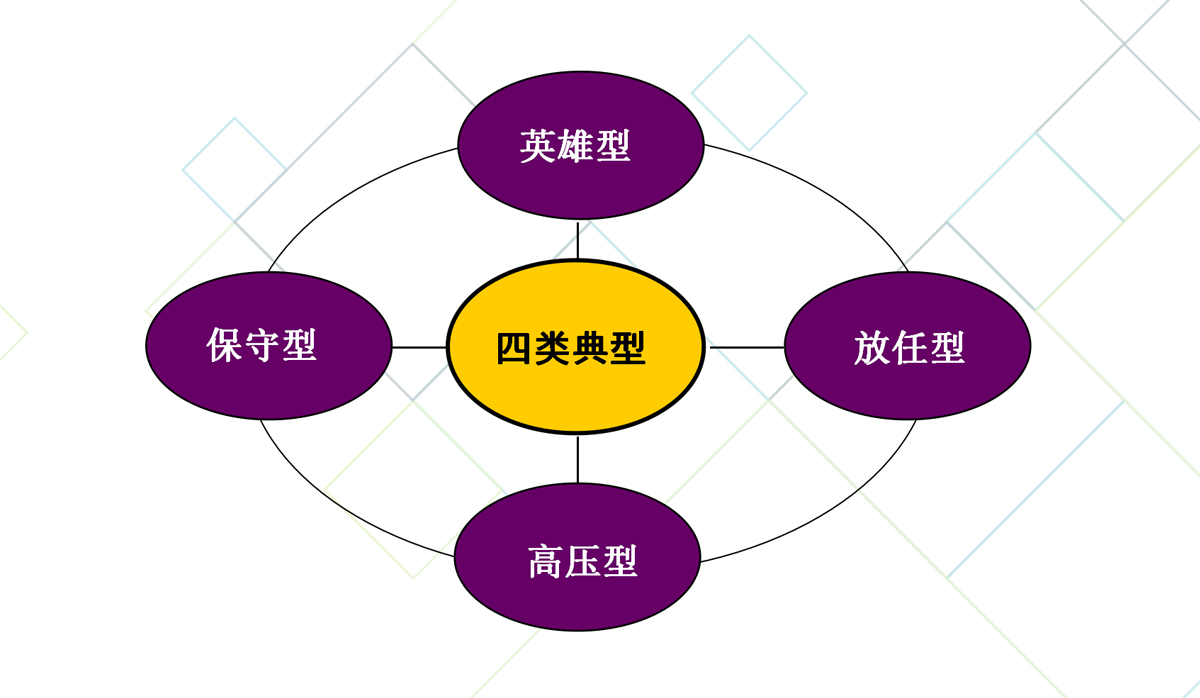 英雄型

保守型

四类典型

放任型

高压型